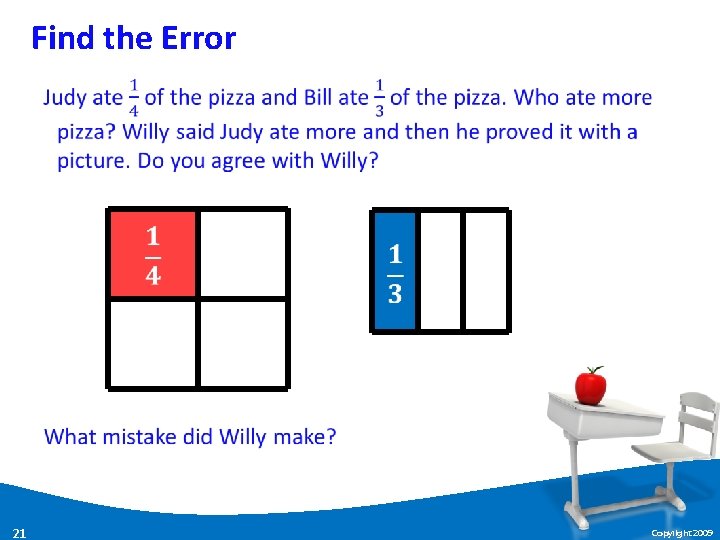 Find the Error

Judy ate $\frac{1}{4}$ of the pizza and Bill ate $\frac{1}{3}$ of the pizza. Who ate more pizza? Willy said Judy ate more and then he proved it with a picture. Do you agree with Willy?

$\frac{1}{4}$

$\frac{1}{3}$

What mistake did Willy make?

21

Copyright 2009